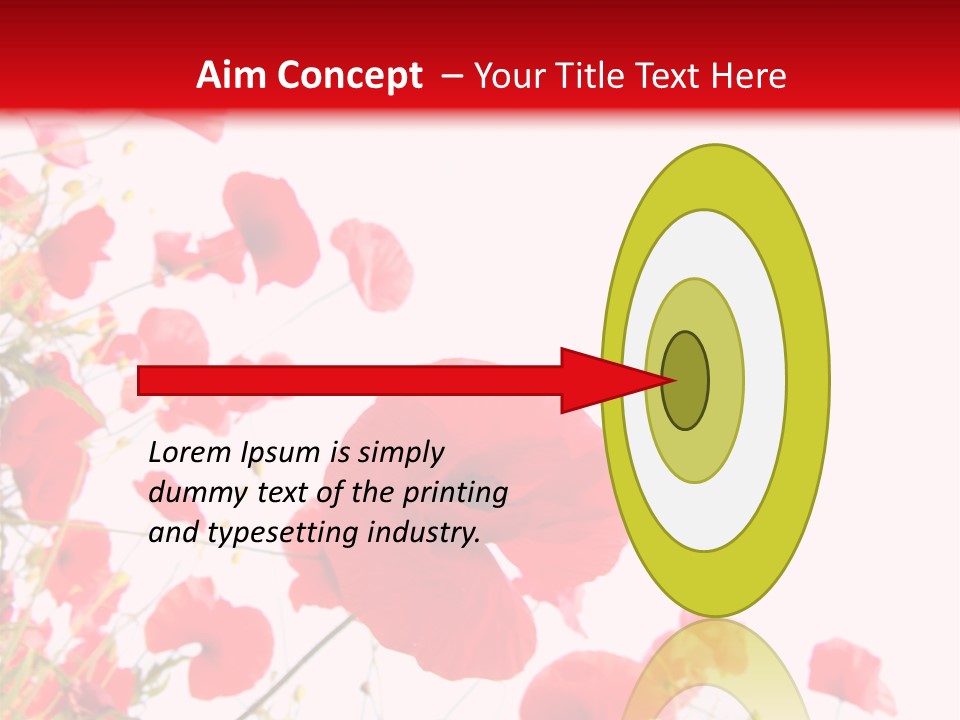 Aim Concept – Your Title Text Here

Lorem Ipsum is simply dummy text of the printing and typesetting industry.